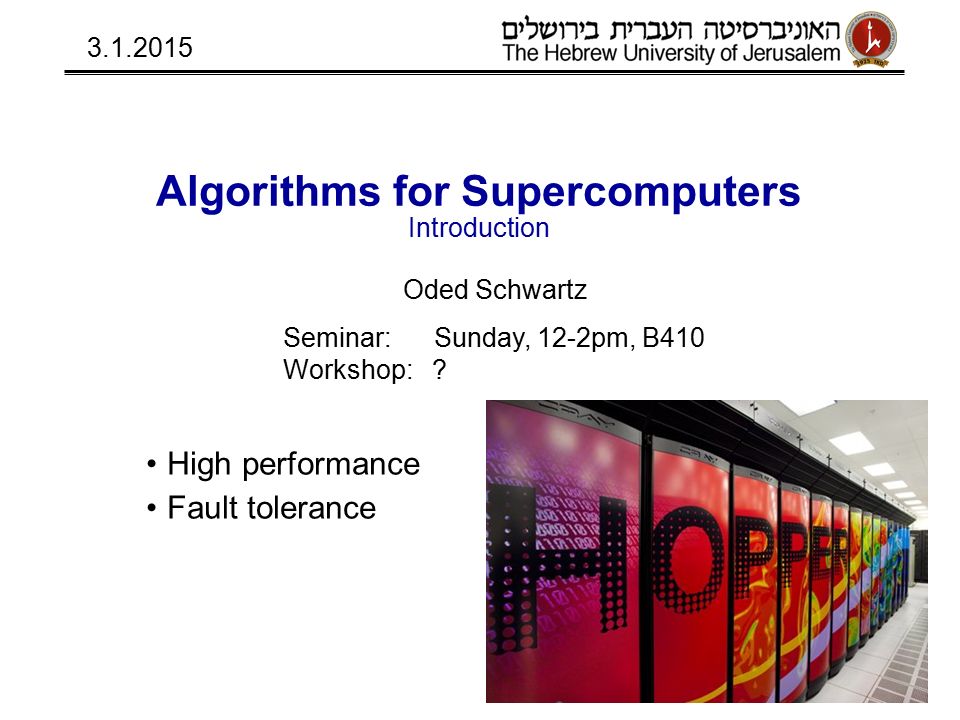 3.1.2015

האוניברסיטה העברית בירושלים
The Hebrew University of Jerusalem

Algorithms for Supercomputers
Introduction

Oded Schwartz

Seminar: Sunday, 12-2pm, B410
Workshop: ?

• High performance
• Fault tolerance

CRAY
HOPPER